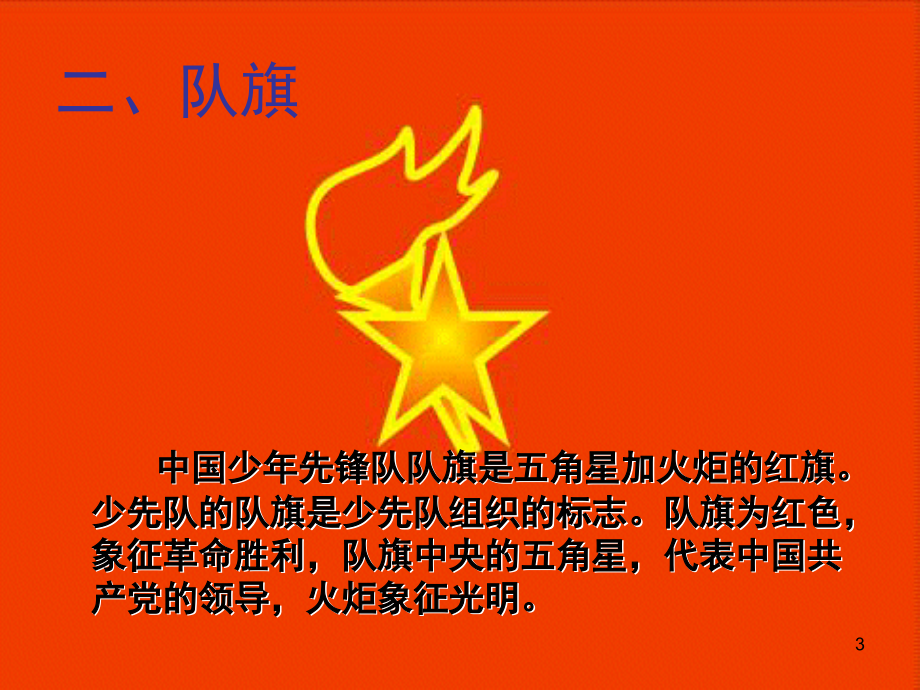 二、队旗

中国少年先锋队队旗是五角星加火炬的红旗。少先队的队旗是少先队组织的标志。队旗为红色，象征革命胜利，队旗中央的五角星，代表中国共产党的领导，火炬象征光明。

3